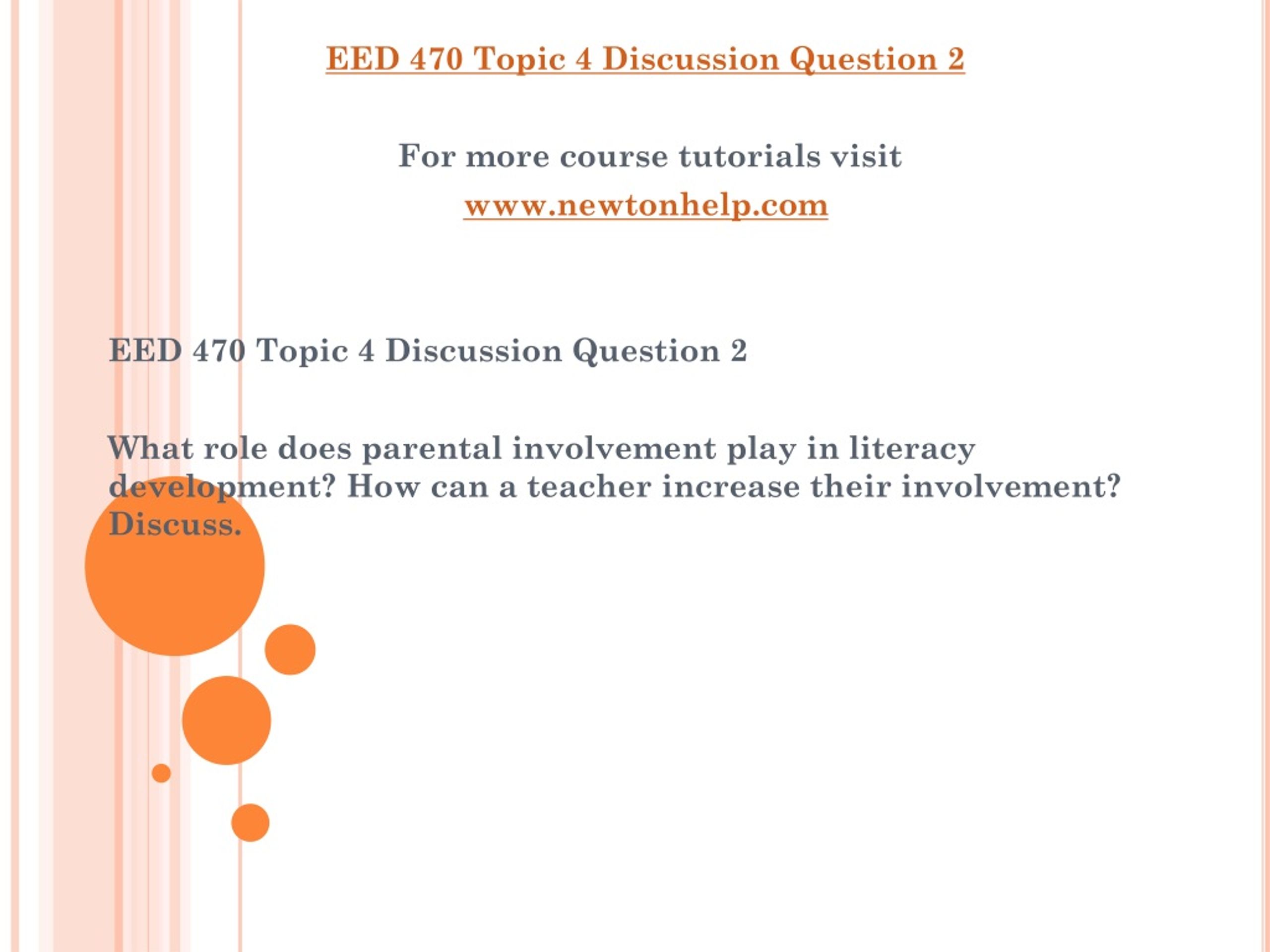 EED 470 Topic 4 Discussion Question 2

For more course tutorials visit
www.newtonhelp.com

EED 470 Topic 4 Discussion Question 2

What role does parental involvement play in literacy development? How can a teacher increase their involvement? Discuss.